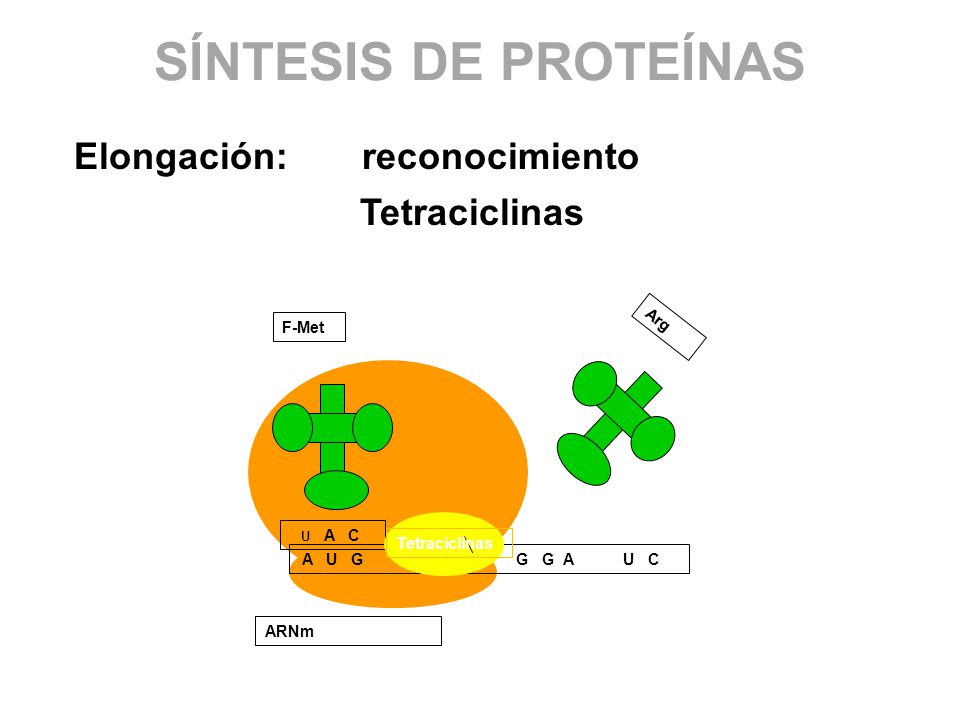 SÍNTESIS DE PROTEÍNAS

Elongación: reconocimiento

Tetraciclinas

F-Met

Arg

U A C

Tetraciclinas

A U G G G A U C

ARNm